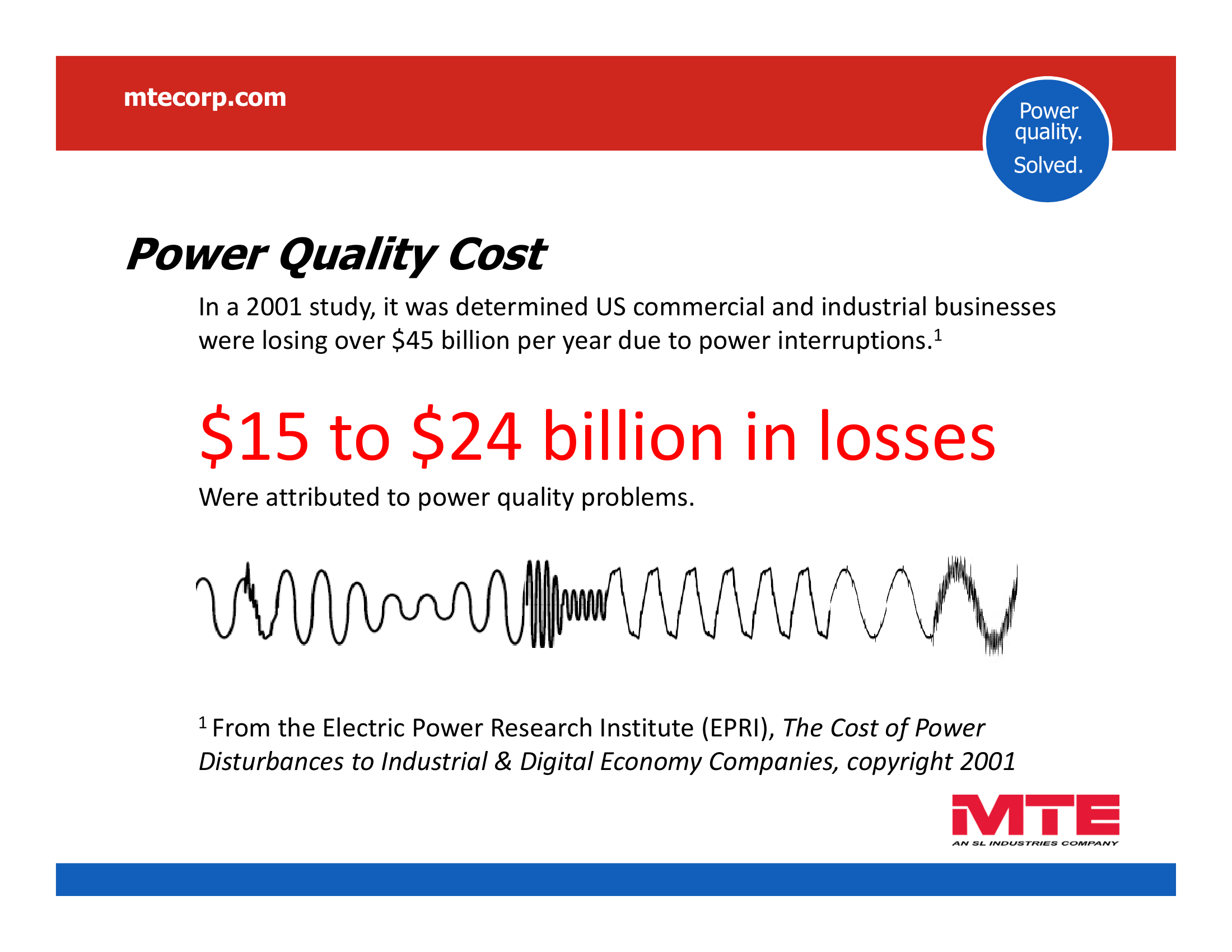 mtecorp.com

Power quality. Solved.

Power Quality Cost

In a 2001 study, it was determined US commercial and industrial businesses were losing over \$45 billion per year due to power interruptions.$^1$

\$15 to \$24 billion in losses

Were attributed to power quality problems.

$^1$ From the Electric Power Research Institute (EPRI), The Cost of Power Disturbances to Industrial & Digital Economy Companies, copyright 2001

MTE
AN SL INDUSTRIES COMPANY